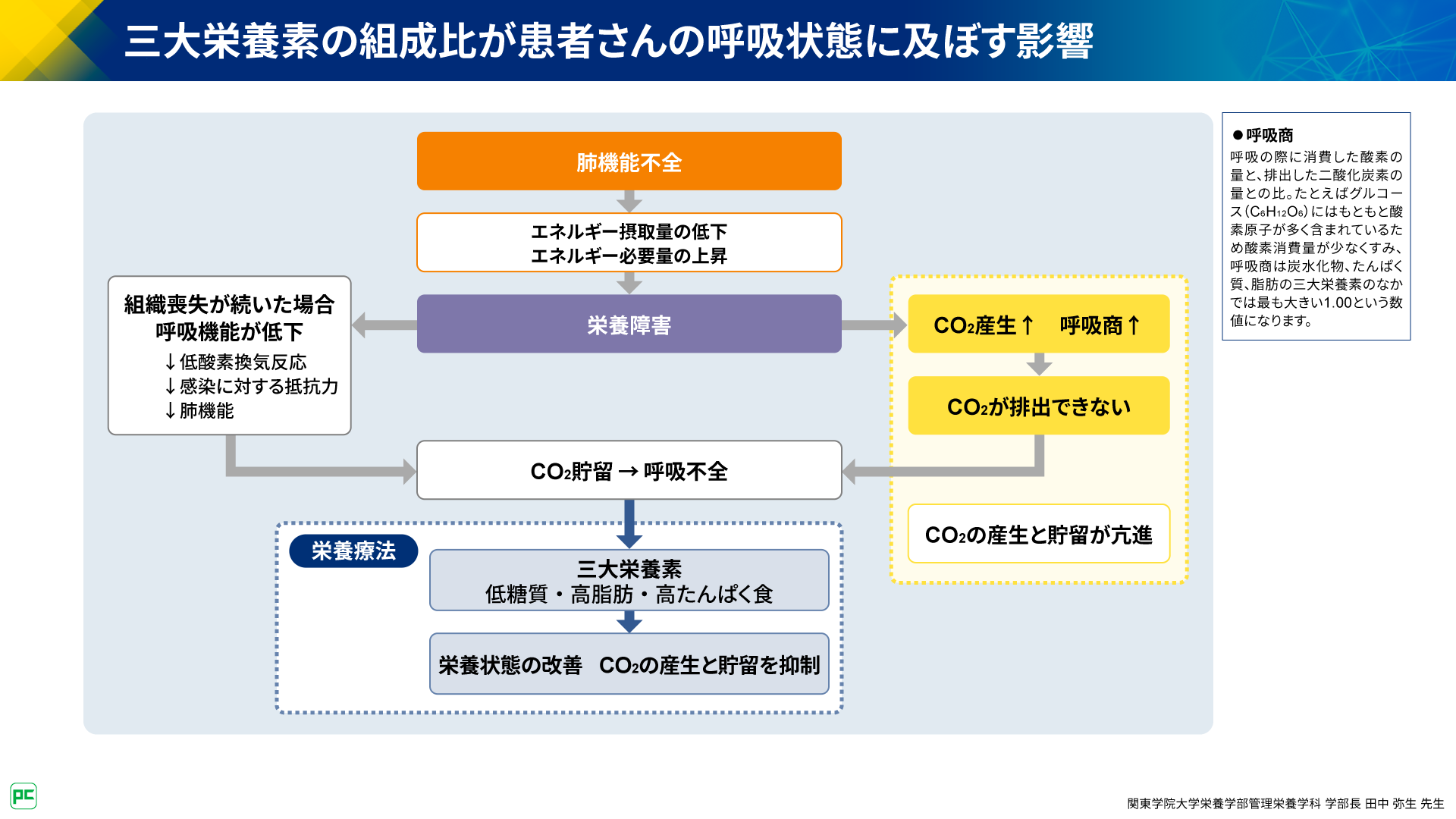 三大栄養素の組成比が患者さんの呼吸状態に及ぼす影響

肺機能不全

エネルギー摂取量の低下
エネルギー必要量の上昇

栄養障害

組織喪失が続いた場合
呼吸機能が低下
↓低酸素換気反応
↓感染に対する抵抗力
↓肺機能

$CO_2$産生↑　呼吸商↑

$CO_2$が排出できない

$CO_2$貯留 → 呼吸不全

$CO_2$の産生と貯留が亢進

栄養療法

三大栄養素
低糖質・高脂肪・高たんぱく食

栄養状態の改善　$CO_2$の産生と貯留を抑制

●呼吸商
呼吸の際に消費した酸素の量と、排出した二酸化炭素の量との比。たとえばグルコース($C_6H_{12}O_6$)にはもともと酸素原子が多く含まれているため酸素消費量が少なくすみ、呼吸商は炭水化物、たんぱく質、脂肪の三大栄養素のなかでは最も大きい1.00という数値になります。

PC

関東学院大学栄養学部管理栄養学科 学部長 田中 弥生 先生